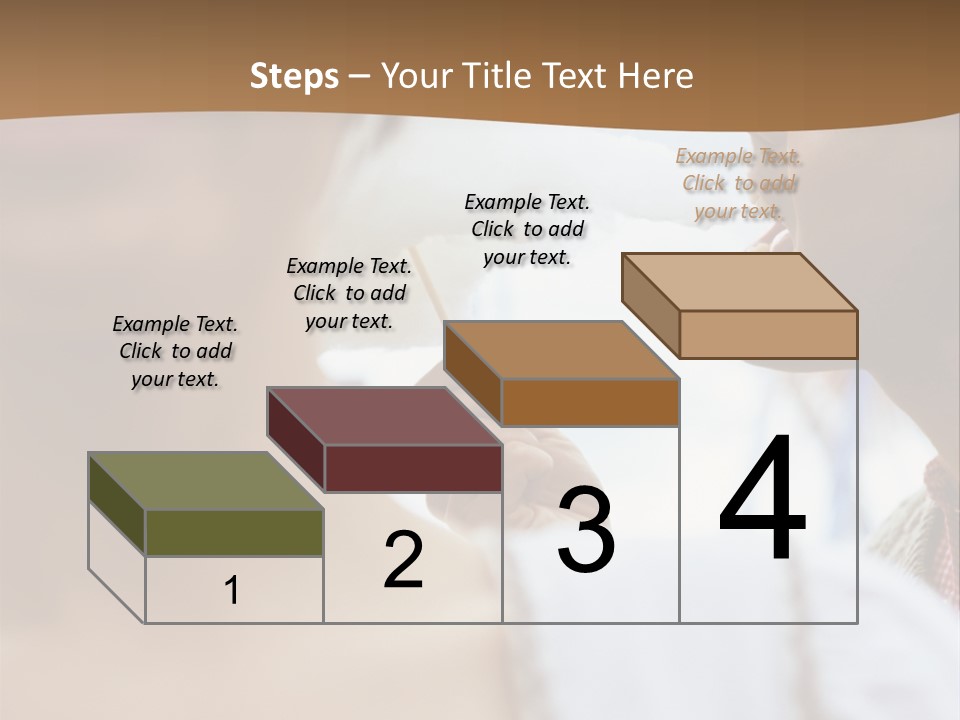 Steps – Your Title Text Here

Example Text. Click to add your text.

Example Text. Click to add your text.

Example Text. Click to add your text.

Example Text. Click to add your text.

1

2

3

4